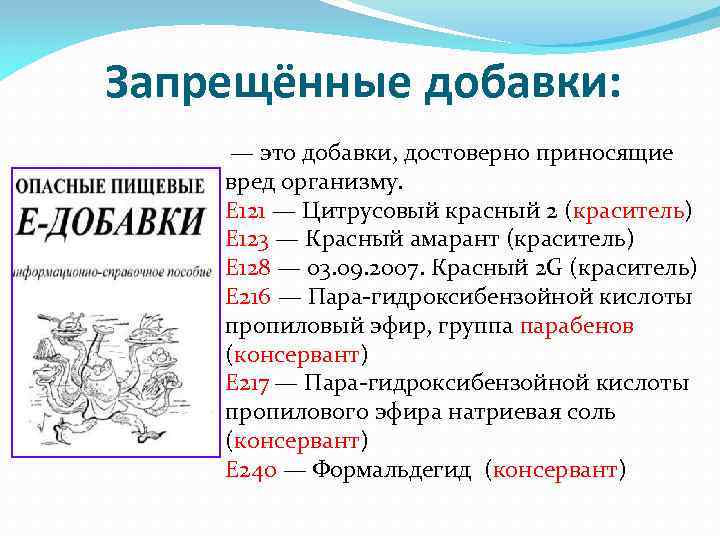 Запрещённые добавки:

ОПАСНЫЕ ПИЩЕВЫЕ
Е-ДОБАВКИ
информационно-справочное пособие

— это добавки, достоверно приносящие вред организму.
E121 — Цитрусовый красный 2 (краситель)
E123 — Красный амарант (краситель)
E128 — 03.09.2007. Красный 2G (краситель)
E216 — Пара-гидроксибензойной кислоты пропиловый эфир, группа парабенов (консервант)
E217 — Пара-гидроксибензойной кислоты пропилового эфира натриевая соль (консервант)
E240 — Формальдегид (консервант)